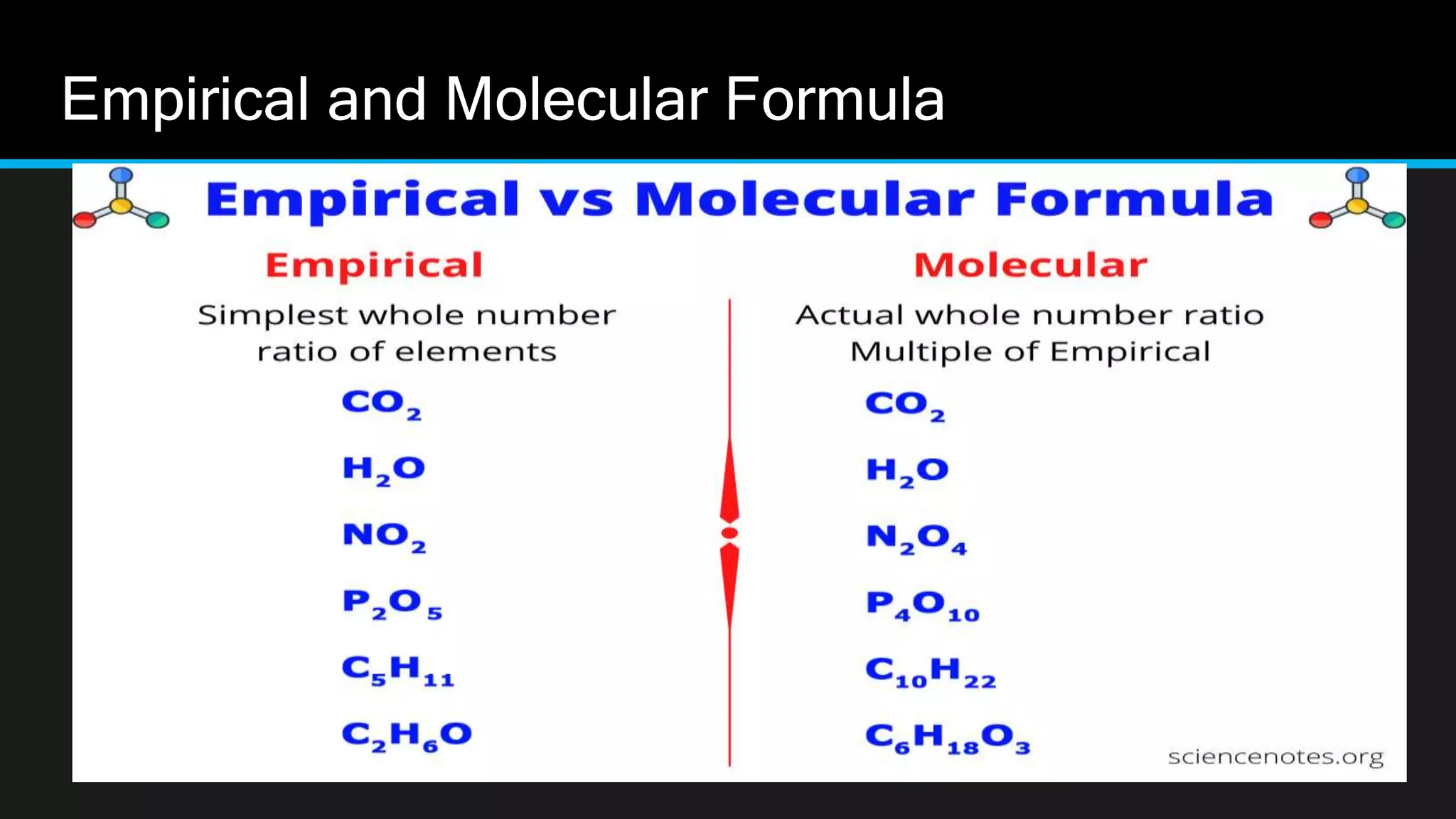 Empirical and Molecular Formula

Empirical vs Molecular Formula

Empirical

Simplest whole number ratio of elements

$CO_2$

$H_2O$

$NO_2$

$P_2O_5$

$C_5H_{11}$

$C_2H_6O$

Molecular

Actual whole number ratio Multiple of Empirical

$CO_2$

$H_2O$

$N_2O_4$

$P_4O_{10}$

$C_{10}H_{22}$

$C_6H_{18}O_3$

sciencenotes.org